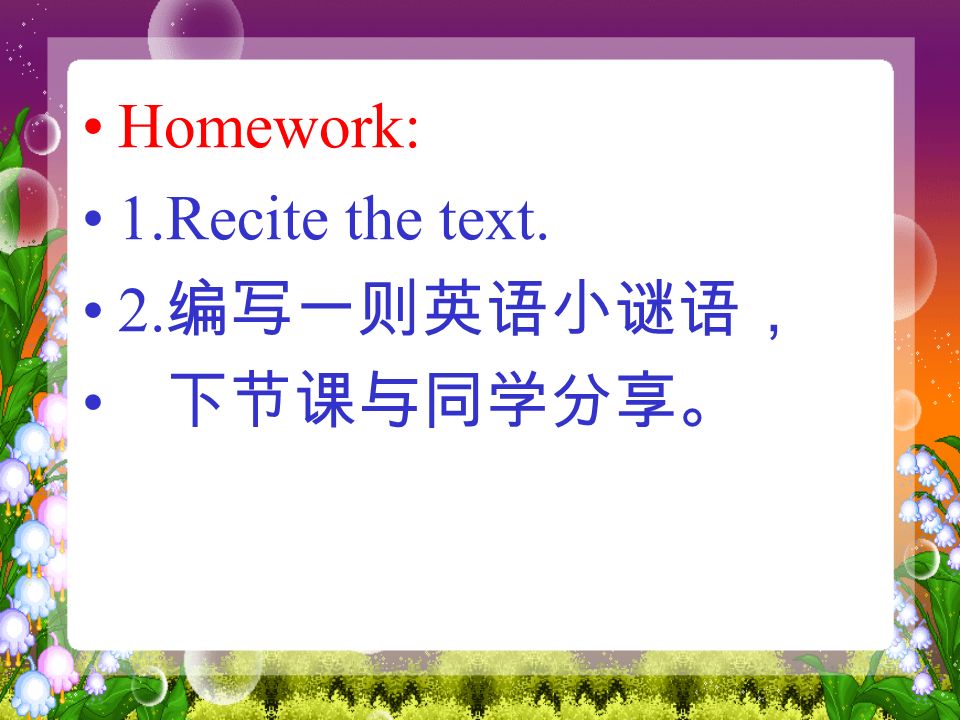 • Homework:
• 1.Recite the text.
• 2.编写一则英语小谜语，
• 下节课与同学分享。